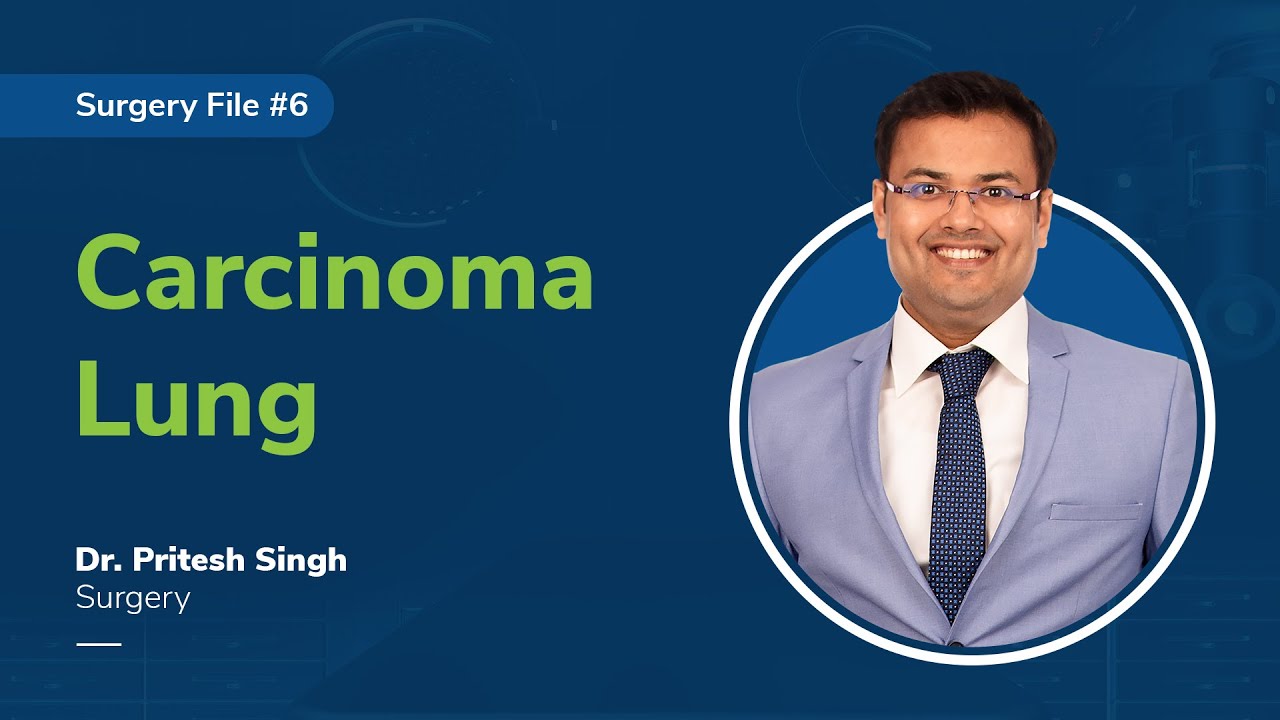 Surgery File #6

Carcinoma Lung

Dr. Pritesh Singh
Surgery